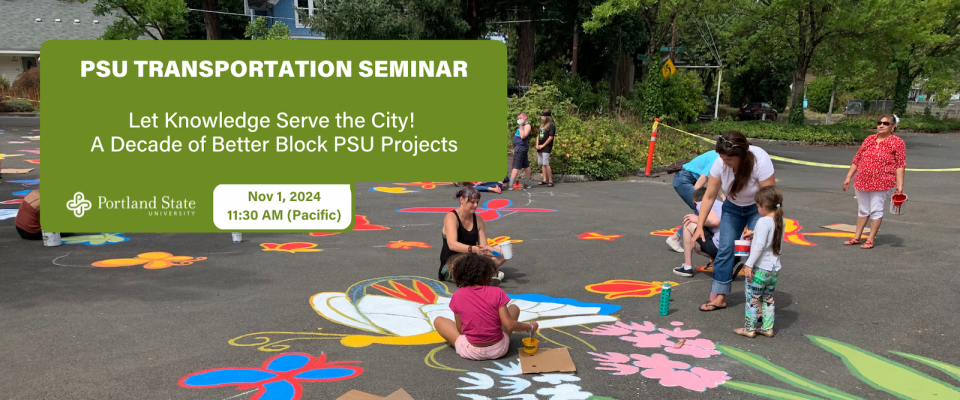 PSU TRANSPORTATION SEMINAR

Let Knowledge Serve the City!
A Decade of Better Block PSU Projects

Portland State
UNIVERSITY

Nov 1, 2024
11:30 AM (Pacific)